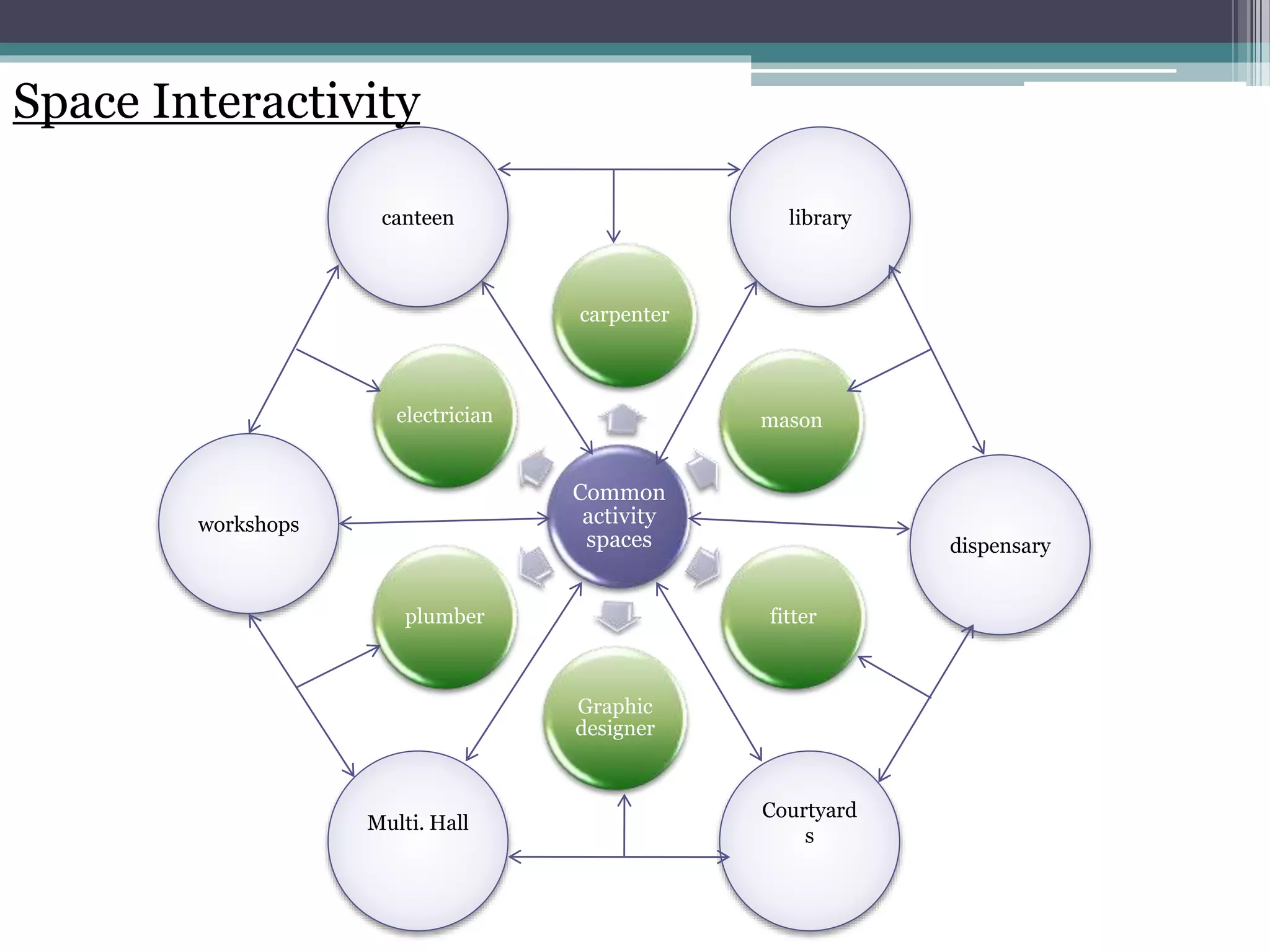 Space Interactivity

canteen

library

carpenter

electrician

mason

workshops

Common activity spaces

dispensary

plumber

fitter

Graphic designer

Multi. Hall

Courtyard s